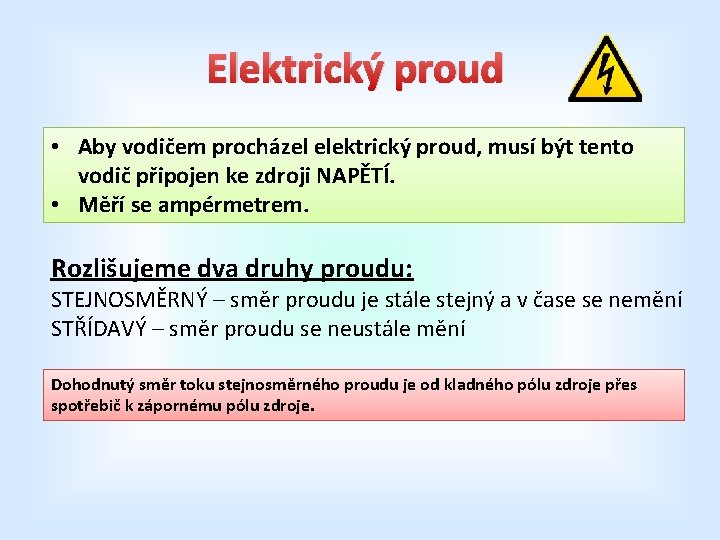 Elektrický proud

• Aby vodičem procházel elektrický proud, musí být tento vodič připojen ke zdroji NAPĚTÍ.
• Měří se ampérmetrem.

Rozlišujeme dva druhy proudu:
STEJNOSMĚRNÝ – směr proudu je stále stejný a v čase se nemění
STŘÍDAVÝ – směr proudu se neustále mění

Dohodnutý směr toku stejnosměrného proudu je od kladného pólu zdroje přes spotřebič k zápornému pólu zdroje.